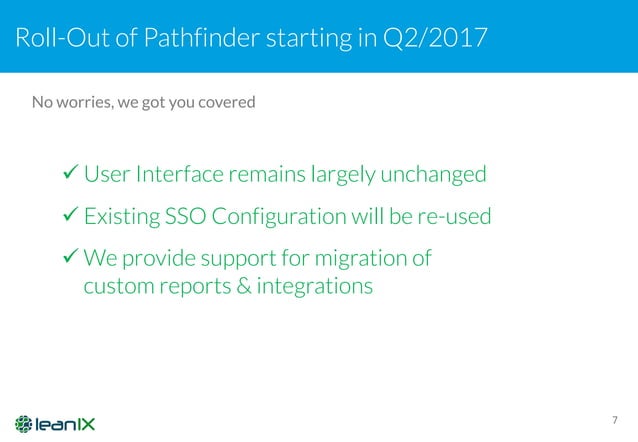 Roll-Out of Pathfinder starting in Q2/2017

No worries, we got you covered

✓ User Interface remains largely unchanged

✓ Existing SSO Configuration will be re-used

✓ We provide support for migration of custom reports & integrations

leanIX

7